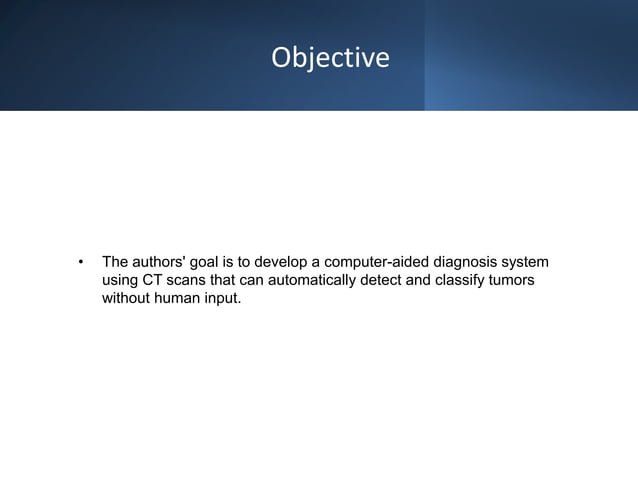 Objective

• The authors' goal is to develop a computer-aided diagnosis system using CT scans that can automatically detect and classify tumors without human input.